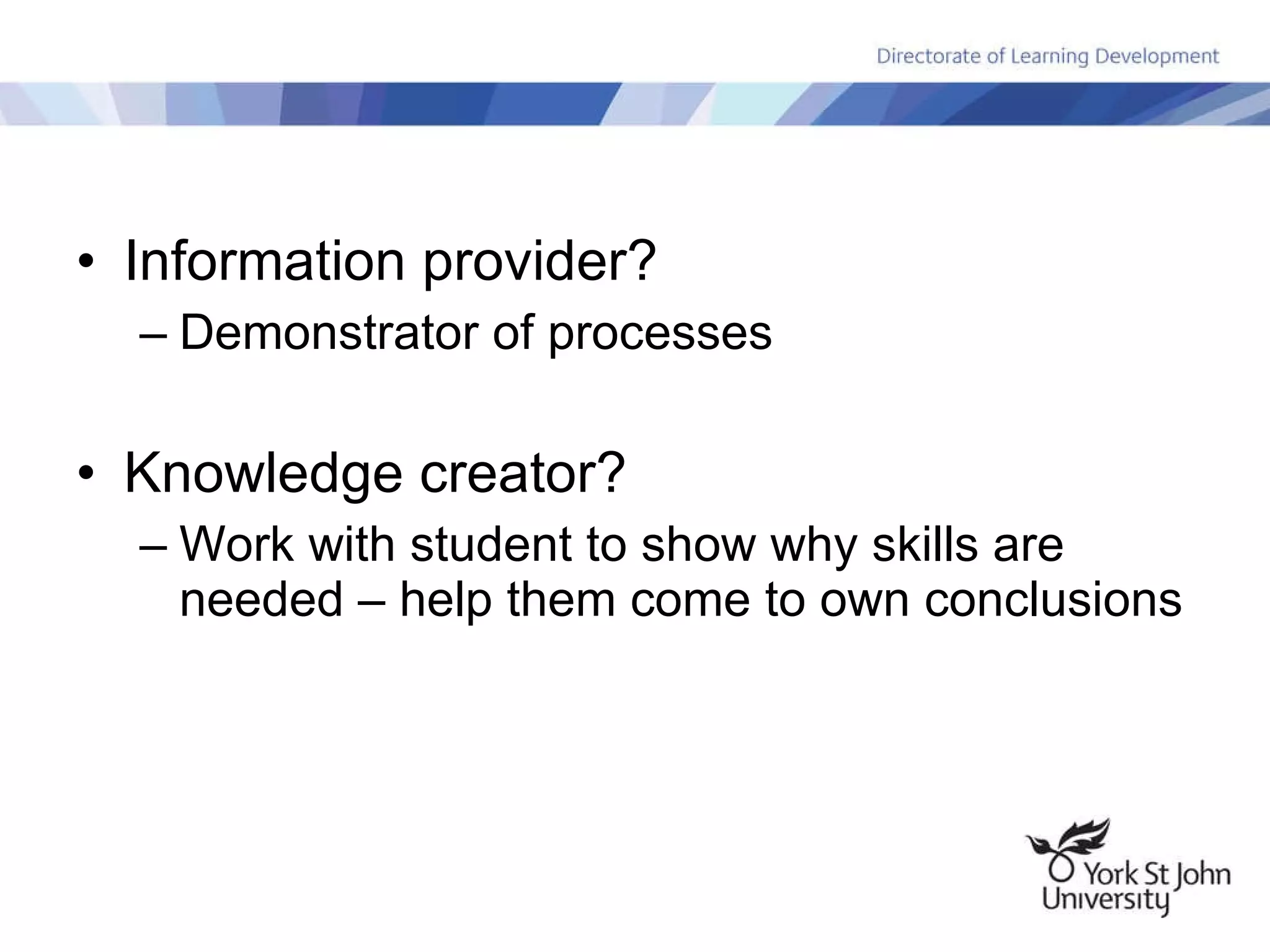 Directorate of Learning Development

• Information provider?
– Demonstrator of processes

• Knowledge creator?
– Work with student to show why skills are needed – help them come to own conclusions

York St John University